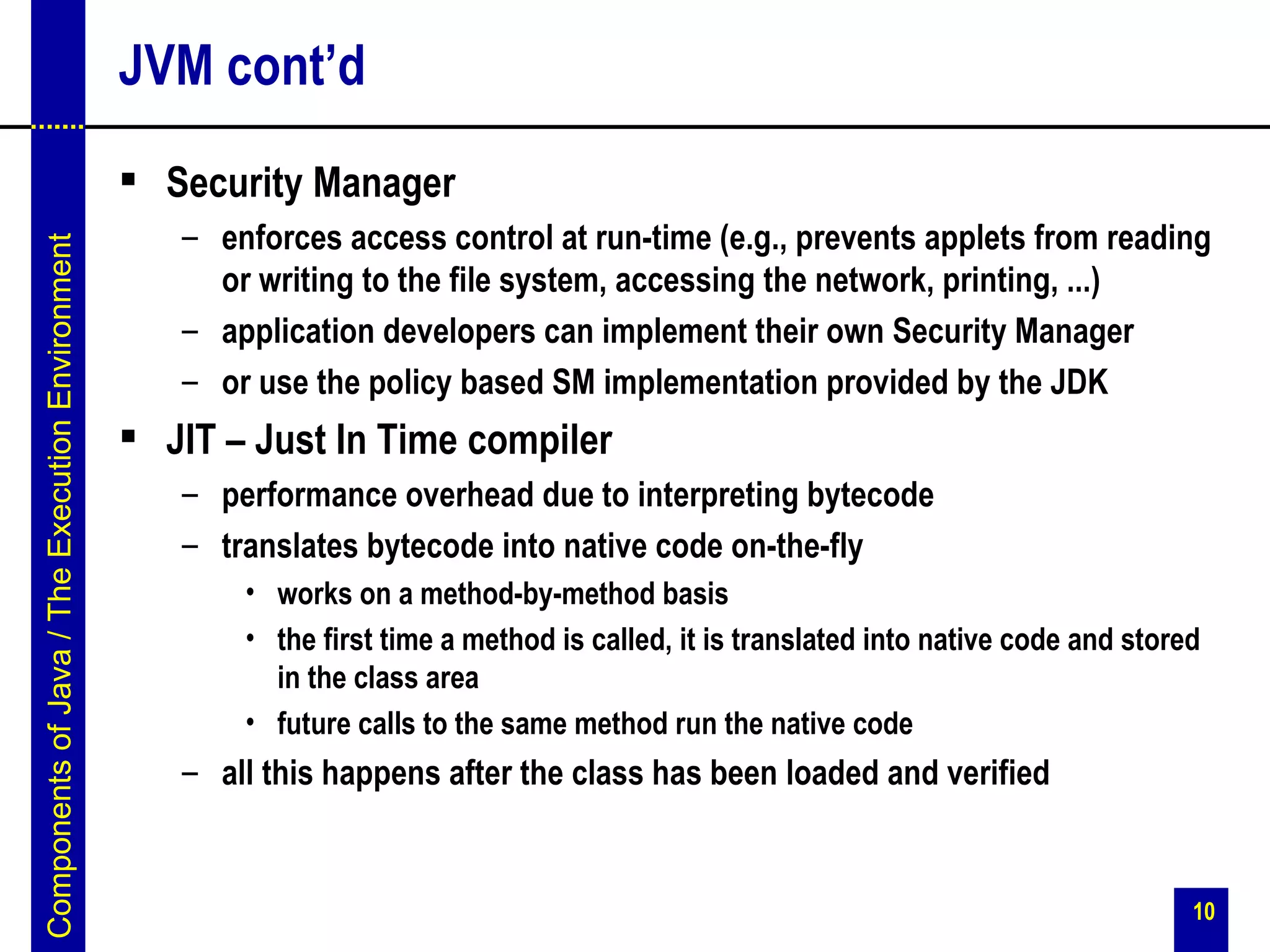 Components of Java / The Execution Environment

JVM cont'd

▪ Security Manager
– enforces access control at run-time (e.g., prevents applets from reading or writing to the file system, accessing the network, printing, ...)
– application developers can implement their own Security Manager
– or use the policy based SM implementation provided by the JDK

▪ JIT – Just In Time compiler
– performance overhead due to interpreting bytecode
– translates bytecode into native code on-the-fly
• works on a method-by-method basis
• the first time a method is called, it is translated into native code and stored in the class area
• future calls to the same method run the native code
– all this happens after the class has been loaded and verified

10